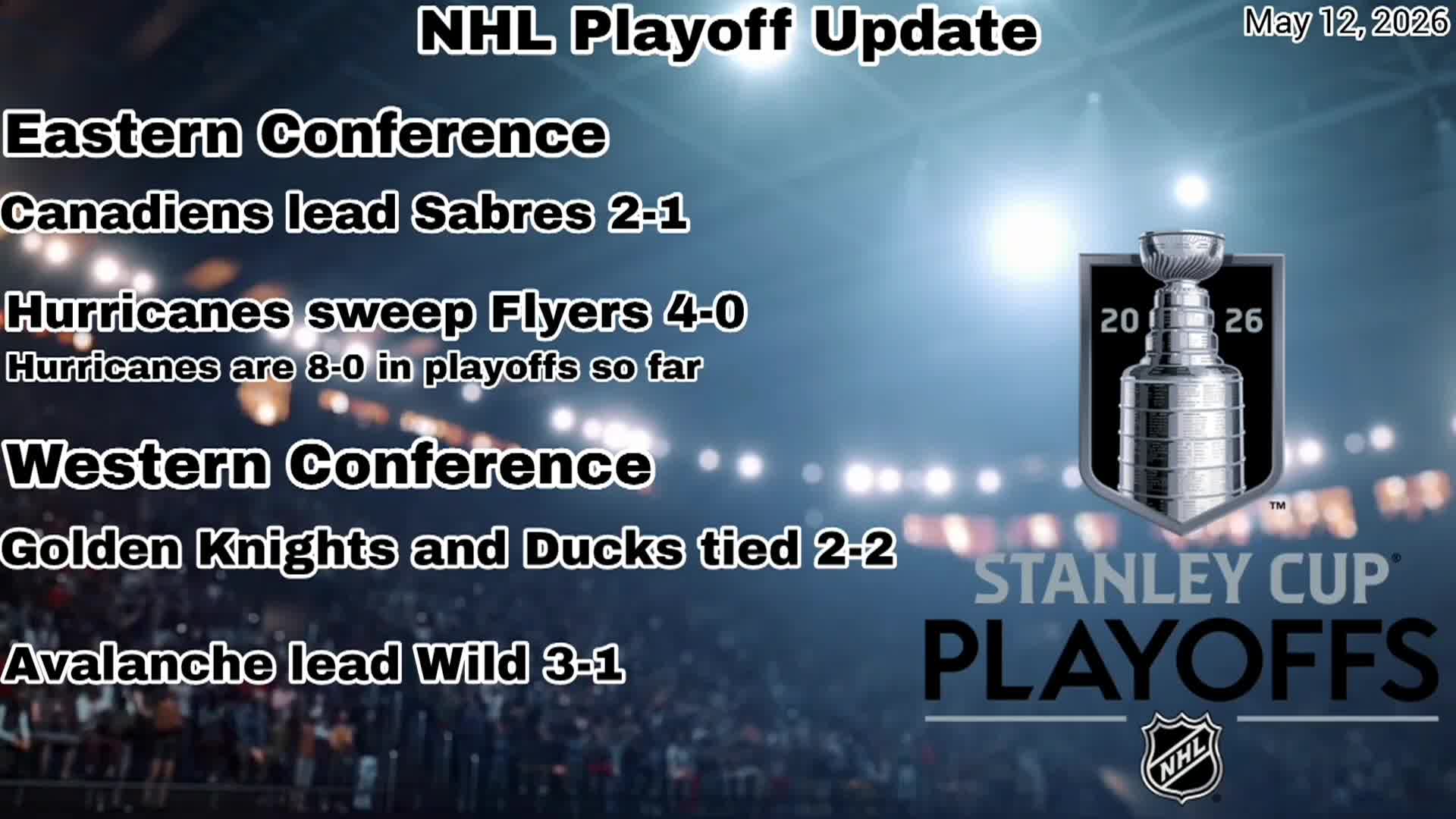 NHL Playoff Update

May 12, 2026

Eastern Conference

Canadiens lead Sabres 2-1

Hurricanes sweep Flyers 4-0
Hurricanes are 8-0 in playoffs so far

Western Conference

Golden Knights and Ducks tied 2-2

Avalanche lead Wild 3-1

20 26

™

STANLEY CUP®
PLAYOFFS

NHL